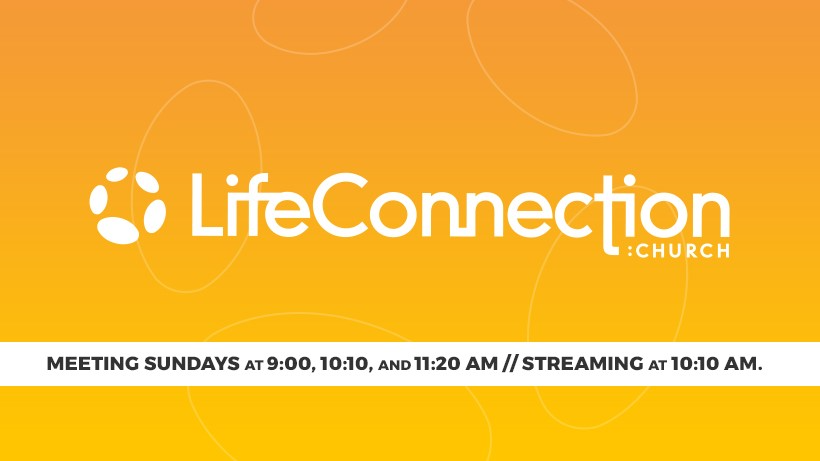 LifeConnection
:CHURCH

MEETING SUNDAYS AT 9:00, 10:10, AND 11:20 AM // STREAMING AT 10:10 AM.